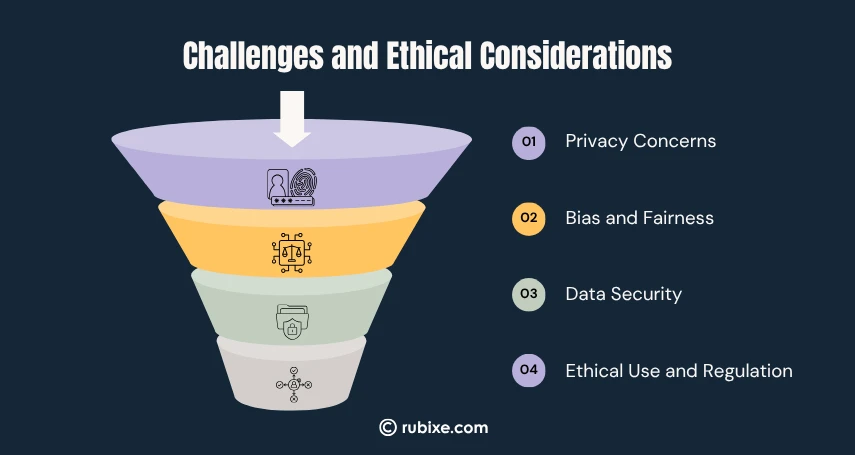 Challenges and Ethical Considerations

01 Privacy Concerns

02 Bias and Fairness

03 Data Security

04 Ethical Use and Regulation

© rubixe.com